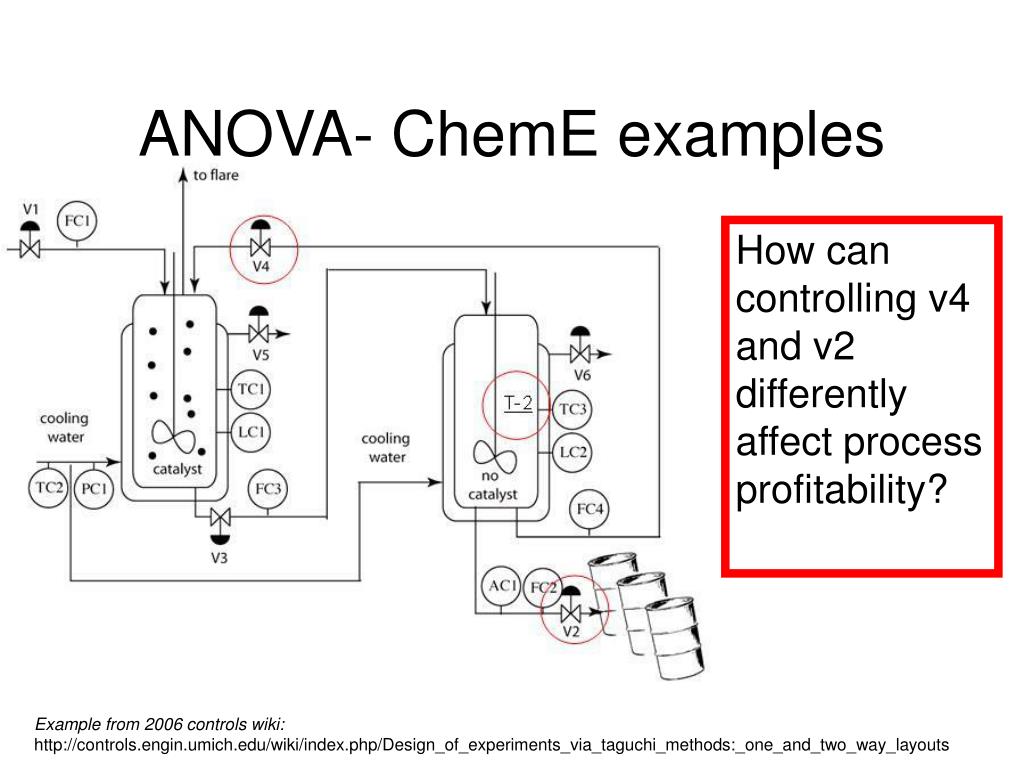 ANOVA- ChemE examples

to flare

V1

FC1

V4

V5

TC1

LC1

cooling water

TC2

PC1

catalyst

FC3

V3

cooling water

T-2

V6

TC3

LC2

no catalyst

FC4

AC1

FC2

V2

How can controlling v4 and v2 differently affect process profitability?

Example from 2006 controls wiki:
http://controls.engin.umich.edu/wiki/index.php/Design_of_experiments_via_taguchi_methods:_one_and_two_way_layouts